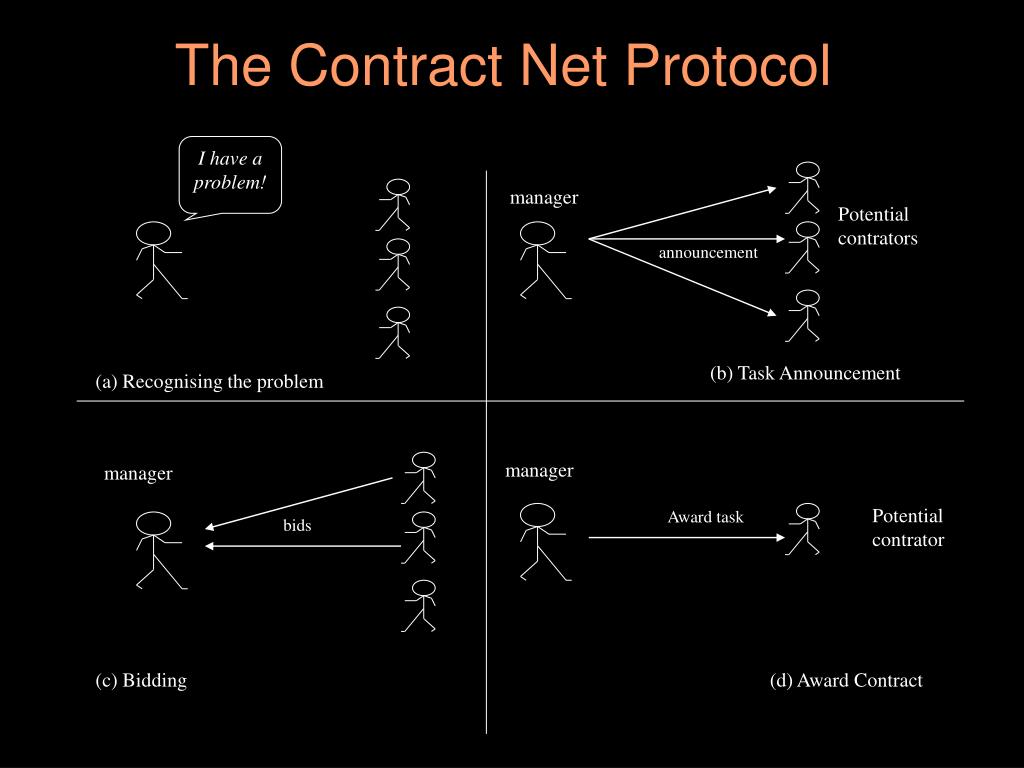 The Contract Net Protocol

I have a problem!

(a) Recognising the problem

manager

announcement

Potential contrators

(b) Task Announcement

manager

bids

(c) Bidding

manager

Award task

Potential contrator

(d) Award Contract